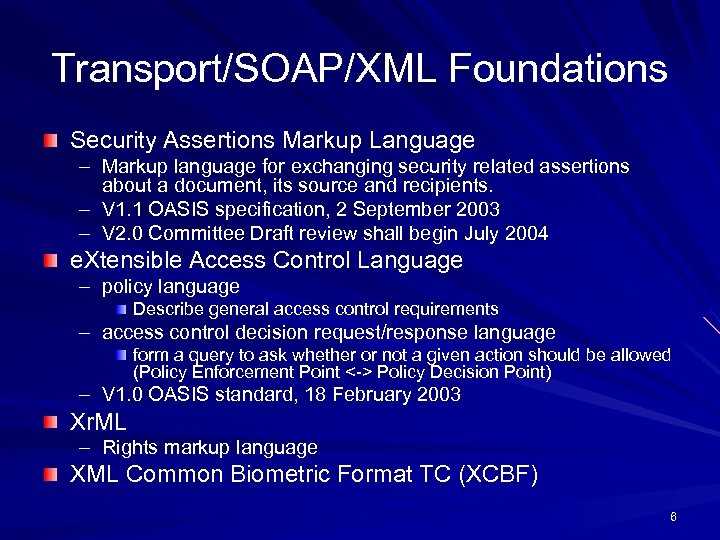 Transport/SOAP/XML Foundations

Security Assertions Markup Language
– Markup language for exchanging security related assertions about a document, its source and recipients.
– V1.1 OASIS specification, 2 September 2003
– V2.0 Committee Draft review shall begin July 2004

eXtensible Access Control Language
– policy language
Describe general access control requirements
– access control decision request/response language
form a query to ask whether or not a given action should be allowed (Policy Enforcement Point <-> Policy Decision Point)
– V1.0 OASIS standard, 18 February 2003

XrML
– Rights markup language

XML Common Biometric Format TC (XCBF)

6